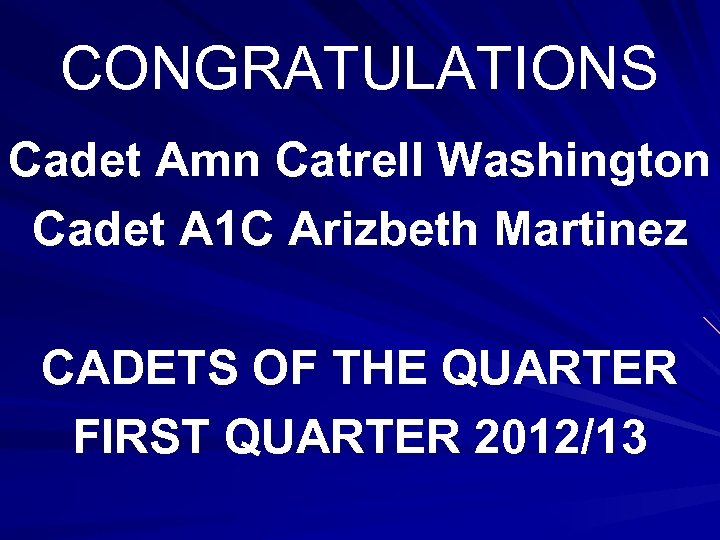 CONGRATULATIONS

Cadet Amn Catrell Washington
Cadet A1C Arizbeth Martinez

CADETS OF THE QUARTER
FIRST QUARTER 2012/13